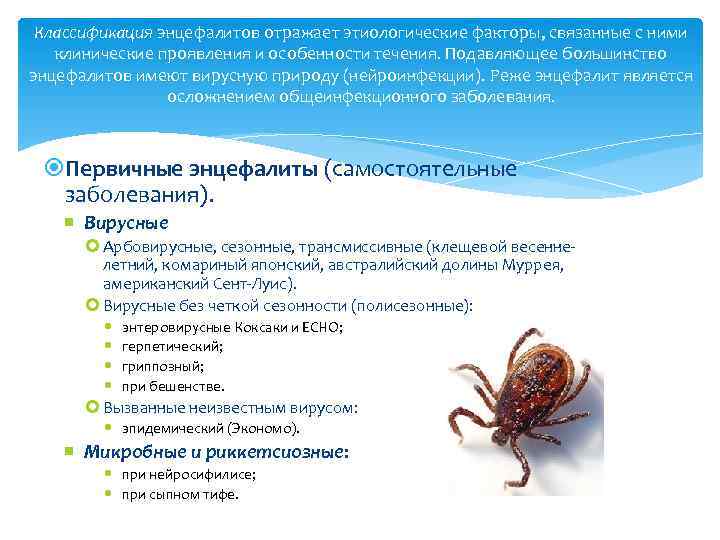 Классификация энцефалитов отражает этиологические факторы, связанные с ними клинические проявления и особенности течения. Подавляющее большинство энцефалитов имеют вирусную природу (нейроинфекции). Реже энцефалит является осложнением общеинфекционного заболевания.

Первичные энцефалиты (самостоятельные заболевания).

Вирусные

Арбовирусные, сезонные, трансмиссивные (клещевой весенне-летний, комариный японский, австралийский долины Муррея, американский Сент-Луис).

Вирусные без четкой сезонности (полисезонные):

энтеровирусные Коксаки и ЕСНО;

герпетический;

гриппозный;

при бешенстве.

Вызванные неизвестным вирусом:

эпидемический (Экономо).

Микробные и риккетсиозные:

при нейросифилисе;

при сыпном тифе.